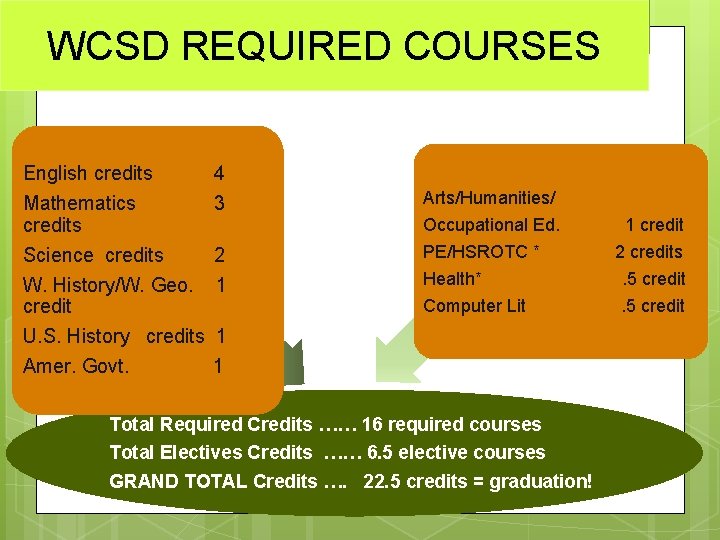 WCSD REQUIRED COURSES

English credits 4
Mathematics credits 3
Science credits 2
W. History/W. Geo. credit 1
U.S. History credits 1
Amer. Govt. 1

Arts/Humanities/
Occupational Ed. 1 credit
PE/HSROTC * 2 credits
Health* .5 credit
Computer Lit .5 credit

Total Required Credits …… 16 required courses
Total Electives Credits …… 6.5 elective courses
GRAND TOTAL Credits …. 22.5 credits = graduation!